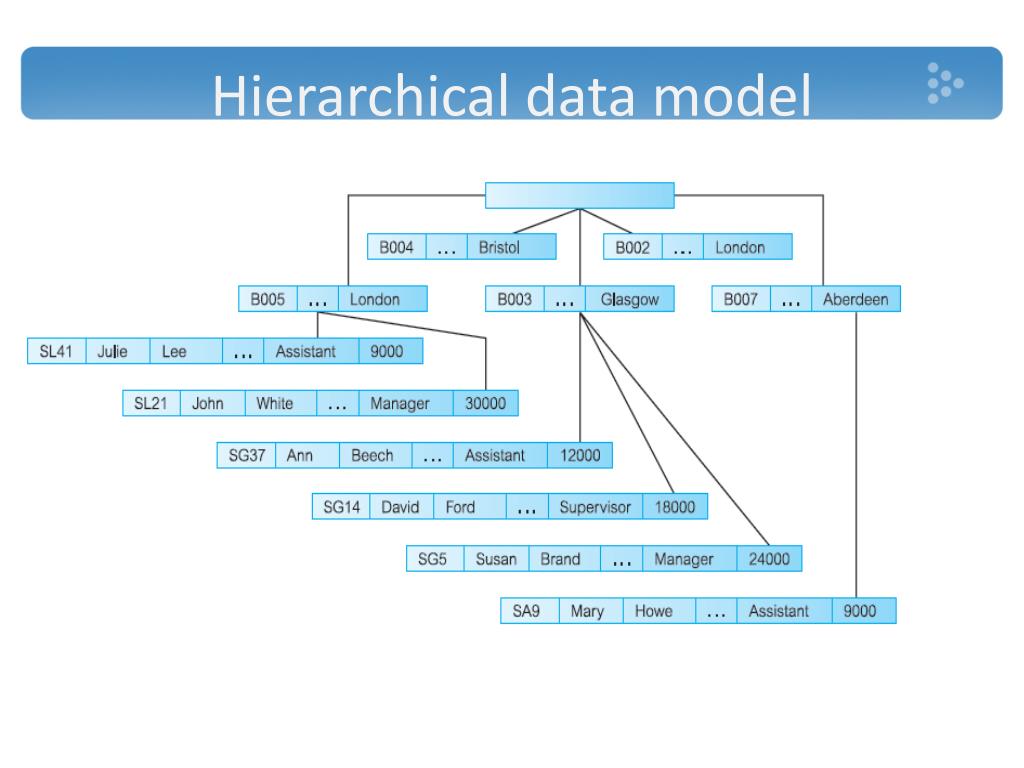 Hierarchical data model

B004 … Bristol
B002 … London
B005 … London
B003 … Glasgow
B007 … Aberdeen

SL41 Julie Lee … Assistant 9000
SL21 John White … Manager 30000
SG37 Ann Beech … Assistant 12000
SG14 David Ford … Supervisor 18000
SG5 Susan Brand … Manager 24000
SA9 Mary Howe … Assistant 9000